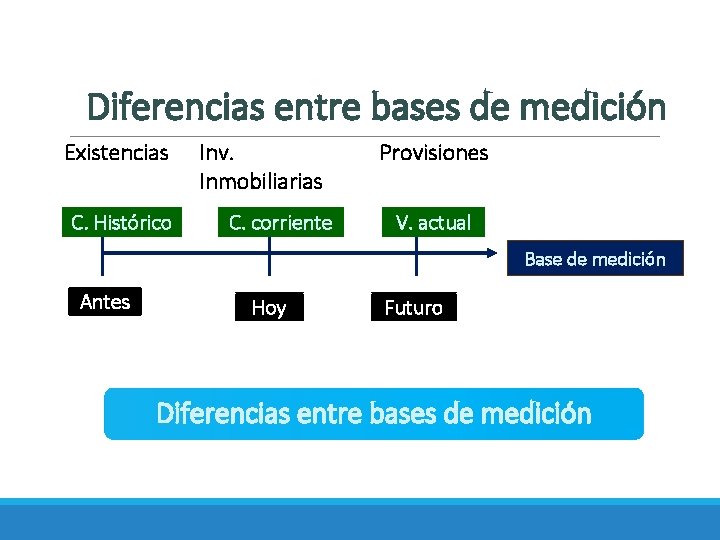 Diferencias entre bases de medición

Existencias

Inv. Inmobiliarias

Provisiones

C. Histórico

C. corriente

V. actual

Base de medición

Antes

Hoy

Futuro

Diferencias entre bases de medición